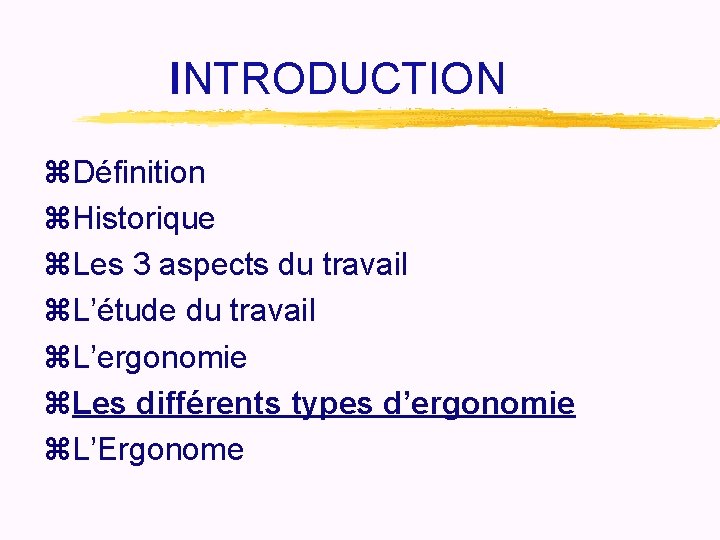 INTRODUCTION

⌘Définition
⌘Historique
⌘Les 3 aspects du travail
⌘L’étude du travail
⌘L’ergonomie
⌘Les différents types d’ergonomie
⌘L’Ergonome